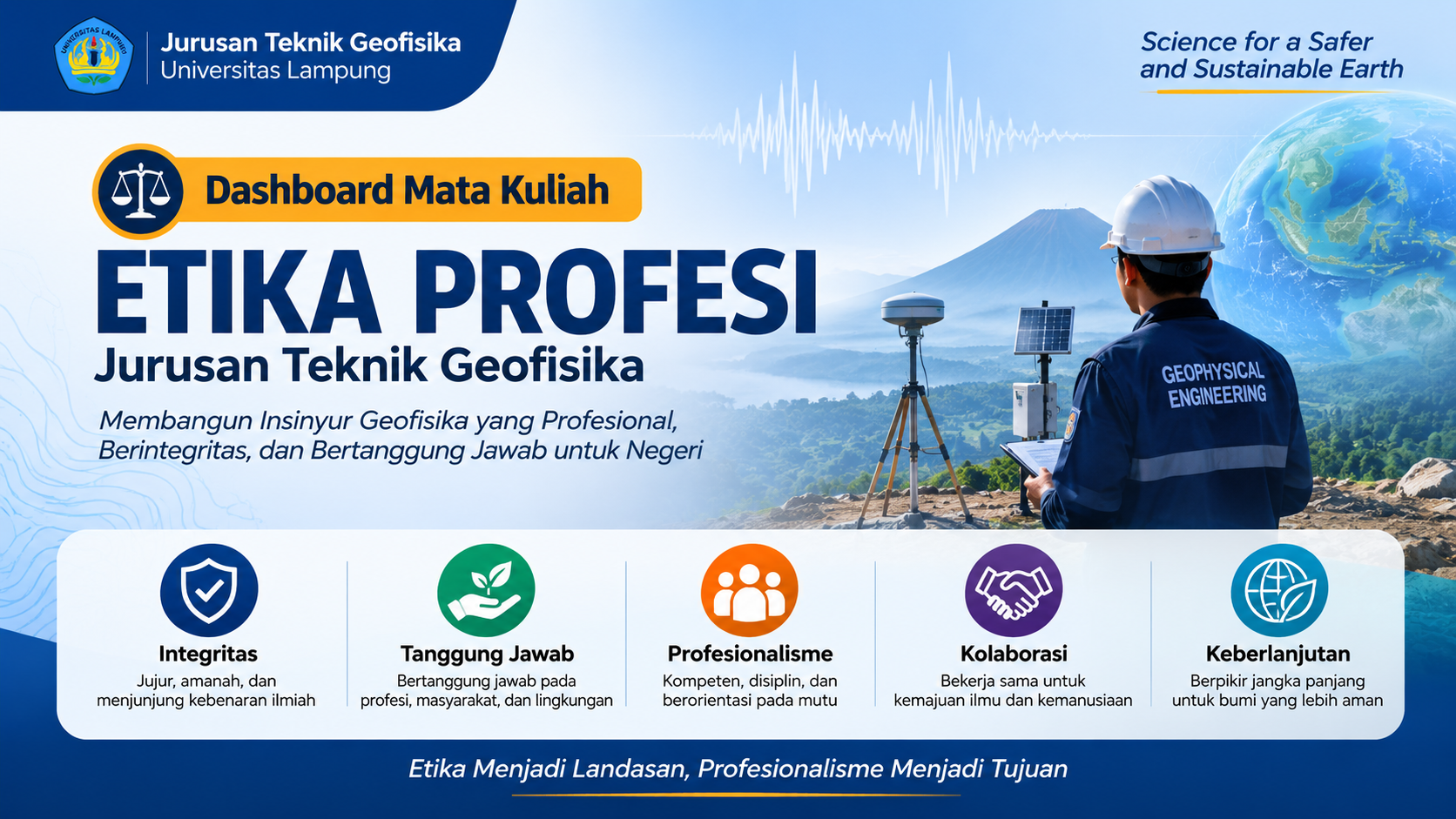 UNIVERSITAS LAMPUNG

Jurusan Teknik Geofisika
Universitas Lampung

Science for a Safer and Sustainable Earth

Dashboard Mata Kuliah

ETIKA PROFESI

Jurusan Teknik Geofisika

Membangun Insinyur Geofisika yang Profesional, Berintegritas, dan Bertanggung Jawab untuk Negeri

GEOPHYSICAL ENGINEERING

Integritas
Jujur, amanah, dan menjunjung kebenaran ilmiah

Tanggung Jawab
Bertanggung jawab pada profesi, masyarakat, dan lingkungan

Profesionalisme
Kompeten, disiplin, dan berorientasi pada mutu

Kolaborasi
Bekerja sama untuk kemajuan ilmu dan kemanusiaan

Keberlanjutan
Berpikir jangka panjang untuk bumi yang lebih aman

Etika Menjadi Landasan, Profesionalisme Menjadi Tujuan